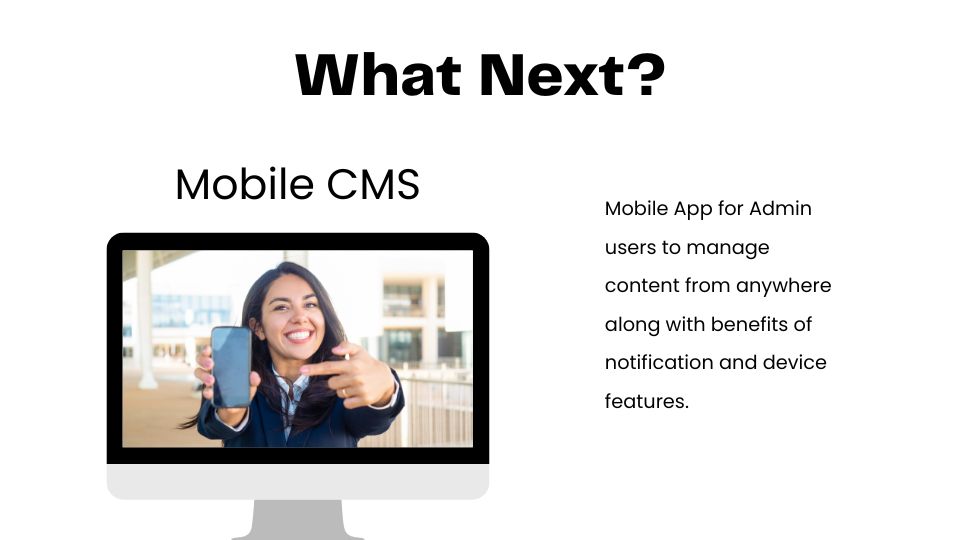 What Next?

Mobile CMS

Mobile App for Admin users to manage content from anywhere along with benefits of notification and device features.